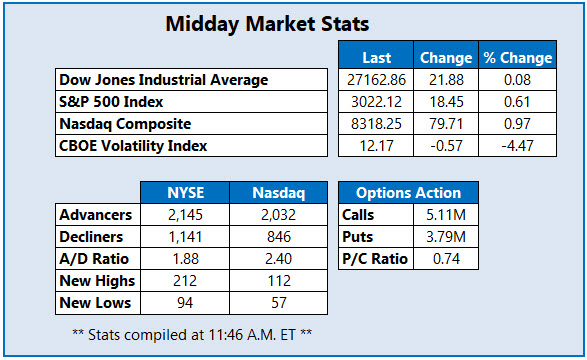 Midday Market Stats

| | Last | Change | % Change |
|---|---|---|---|
| Dow Jones Industrial Average | 27162.86 | 21.88 | 0.08 |
| S&P 500 Index | 3022.12 | 18.45 | 0.61 |
| Nasdaq Composite | 8318.25 | 79.71 | 0.97 |
| CBOE Volatility Index | 12.17 | -0.57 | -4.47 |

| | NYSE | Nasdaq |
|---|---|---|
| Advancers | 2,145 | 2,032 |
| Decliners | 1,141 | 846 |
| A/D Ratio | 1.88 | 2.40 |
| New Highs | 212 | 112 |
| New Lows | 94 | 57 |

| Options Action | |
|---|---|
| Calls | 5.11M |
| Puts | 3.79M |
| P/C Ratio | 0.74 |

** Stats compiled at 11:46 A.M. ET **